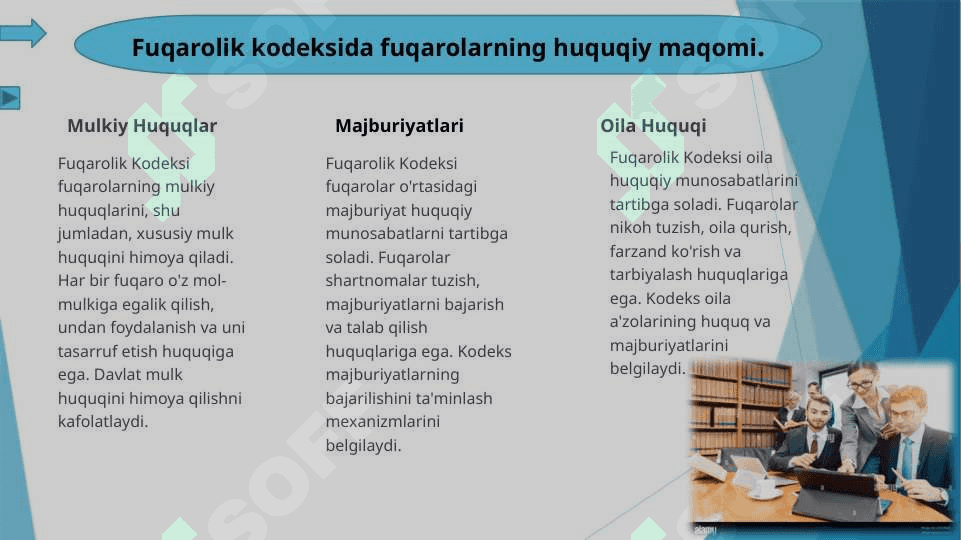 Fuqarolik kodeksida fuqarolarning huquqiy maqomi.

Mulkiy Huquqlar

Fuqarolik Kodeksi fuqarolarning mulkiy huquqlarini, shu jumladan, xususiy mulk huquqini himoya qiladi. Har bir fuqaro o'z mol-mulkiga egalik qilish, undan foydalanish va uni tasarruf etish huquqiga ega. Davlat mulk huquqini himoya qilishni kafolatlaydi.

Majburiyatlari

Fuqarolik Kodeksi fuqarolar o'rtasidagi majburiyat huquqiy munosabatlarni tartibga soladi. Fuqarolar shartnomalar tuzish, majburiyatlarni bajarish va talab qilish huquqlariga ega. Kodeks majburiyatlarning bajarilishini ta'minlash mexanizmlarini belgilaydi.

Oila Huquqi

Fuqarolik Kodeksi oila huquqiy munosabatlarini tartibga soladi. Fuqarolar nikoh tuzish, oila qurish, farzand ko'rish va tarbiyalash huquqlariga ega. Kodeks oila a'zolarining huquq va majburiyatlarini belgilaydi.